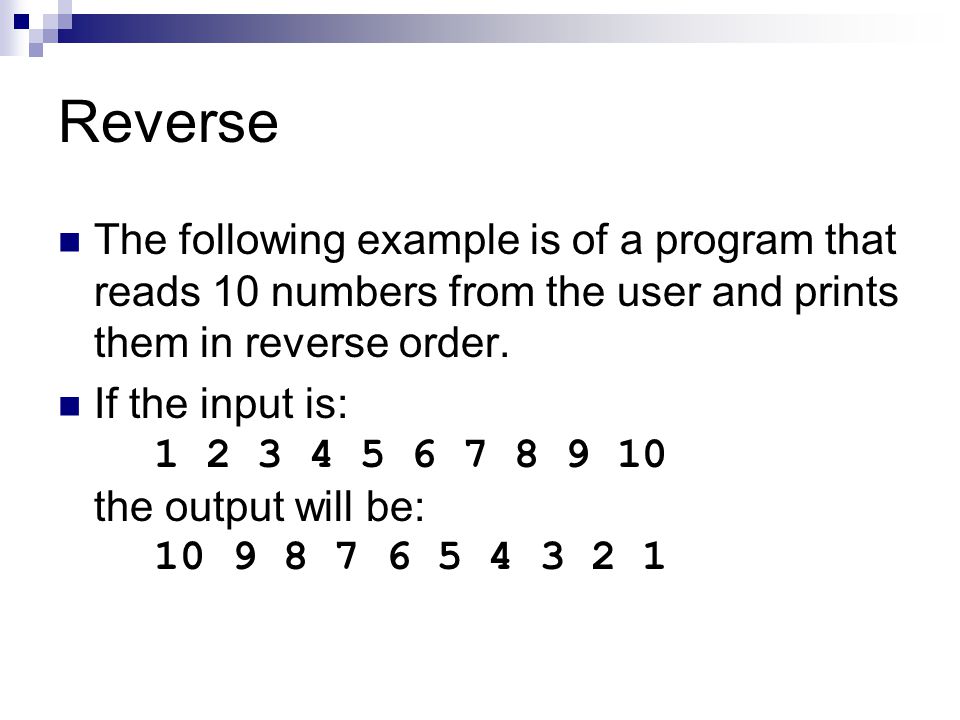 Reverse

The following example is of a program that reads 10 numbers from the user and prints them in reverse order.

If the input is:
1 2 3 4 5 6 7 8 9 10
the output will be:
10 9 8 7 6 5 4 3 2 1